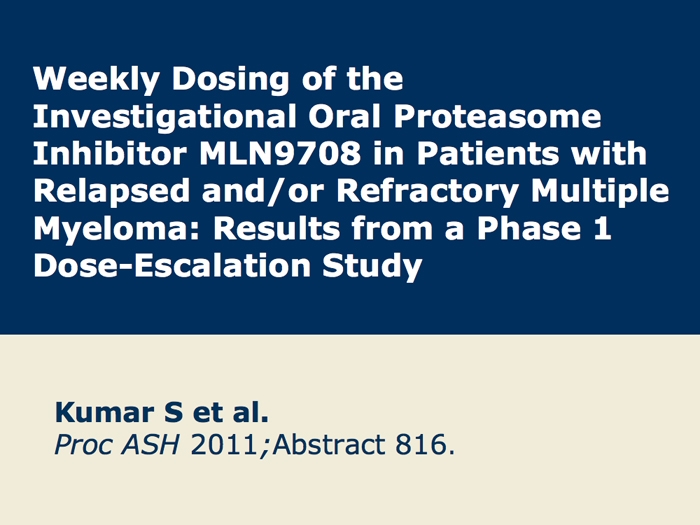 Weekly Dosing of the Investigational Oral Proteasome Inhibitor MLN9708 in Patients with Relapsed and/or Refractory Multiple Myeloma: Results from a Phase 1 Dose-Escalation Study

Kumar S et al.
Proc ASH 2011;Abstract 816.